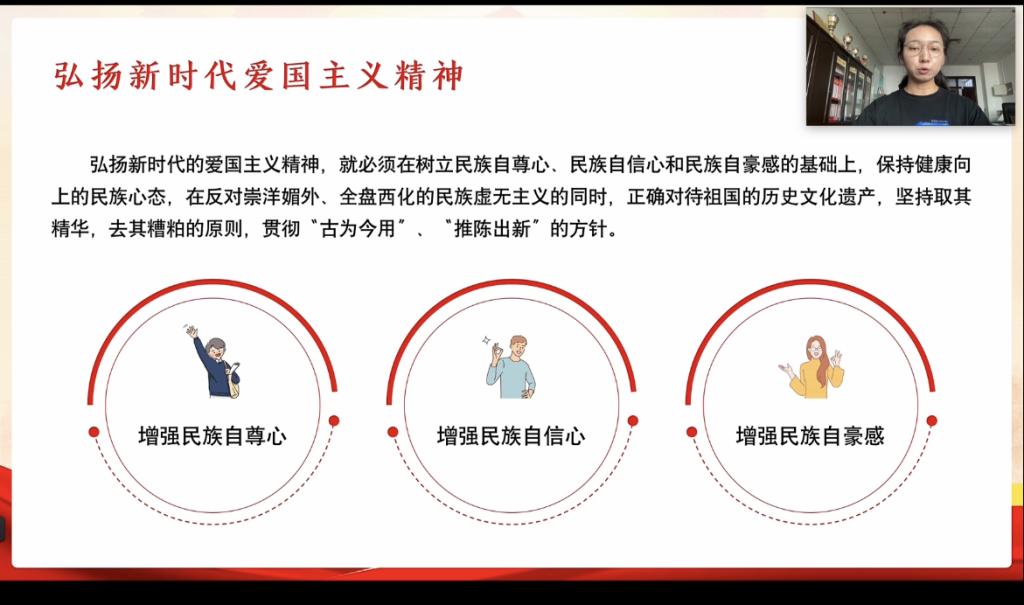 弘扬新时代爱国主义精神

弘扬新时代的爱国主义精神，就必须在树立民族自尊心、民族自信心和民族自豪感的基础上，保持健康向上的民族心态，在反对崇洋媚外、全盘西化的民族虚无主义的同时，正确对待祖国的历史文化遗产，坚持取其精华，去其糟粕的原则，贯彻“古为今用”、“推陈出新”的方针。

增强民族自尊心

增强民族自信心

增强民族自豪感